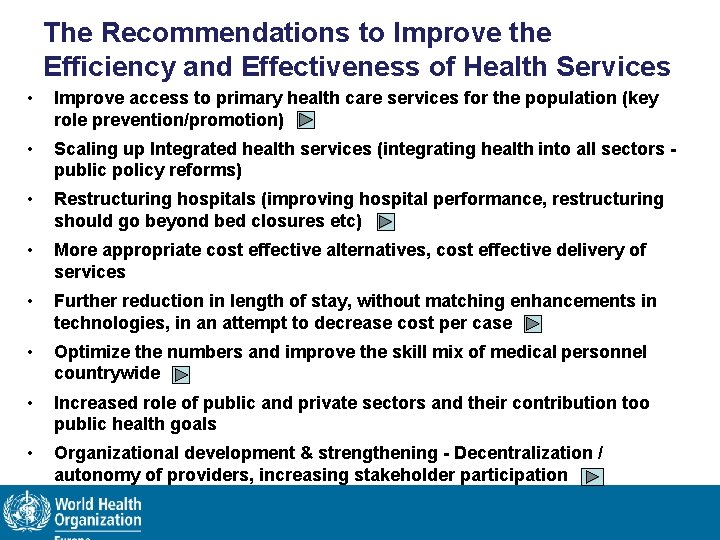 The Recommendations to Improve the Efficiency and Effectiveness of Health Services

• Improve access to primary health care services for the population (key role prevention/promotion)

• Scaling up Integrated health services (integrating health into all sectors - public policy reforms)

• Restructuring hospitals (improving hospital performance, restructuring should go beyond bed closures etc)

• More appropriate cost effective alternatives, cost effective delivery of services

• Further reduction in length of stay, without matching enhancements in technologies, in an attempt to decrease cost per case

• Optimize the numbers and improve the skill mix of medical personnel countrywide

• Increased role of public and private sectors and their contribution too public health goals

• Organizational development & strengthening - Decentralization / autonomy of providers, increasing stakeholder participation

World Health Organization
Europe